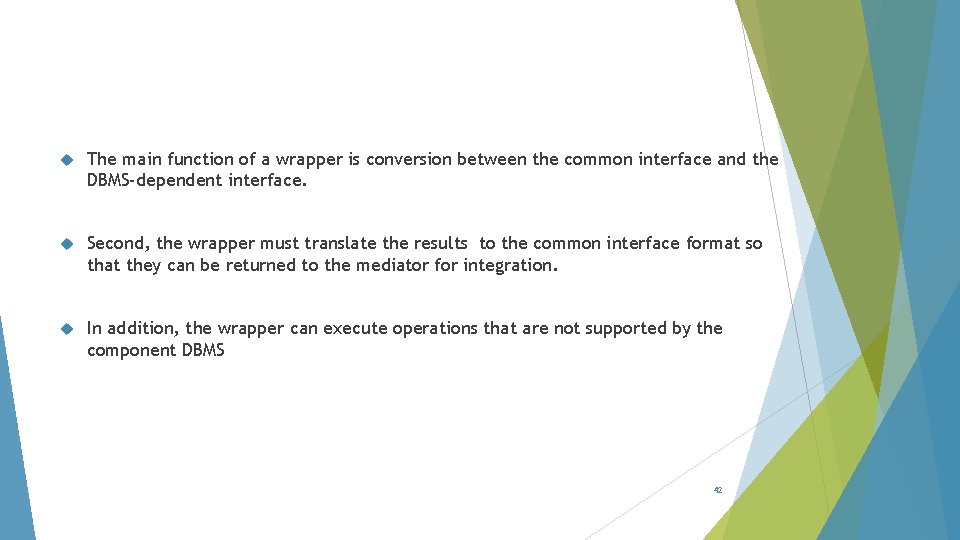 The main function of a wrapper is conversion between the common interface and the DBMS-dependent interface.

Second, the wrapper must translate the results to the common interface format so that they can be returned to the mediator for integration.

In addition, the wrapper can execute operations that are not supported by the component DBMS

42